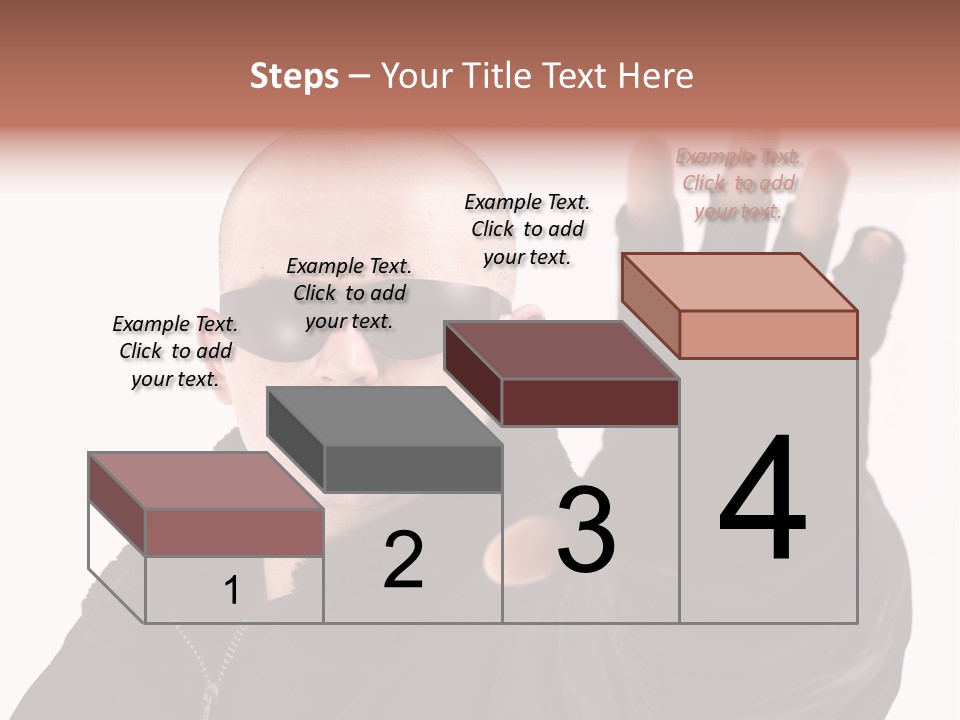 Steps – Your Title Text Here

Example Text. Click to add your text.

Example Text. Click to add your text.

Example Text. Click to add your text.

Example Text. Click to add your text.

1

2

3

4